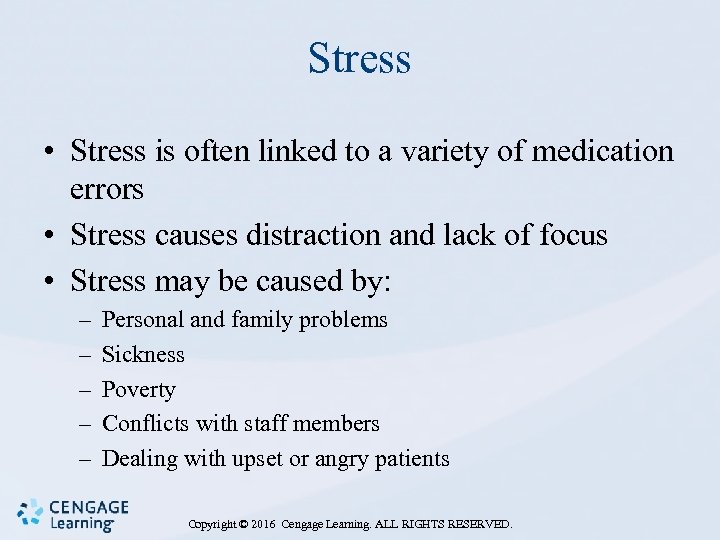 Stress

• Stress is often linked to a variety of medication errors
• Stress causes distraction and lack of focus
• Stress may be caused by:
– Personal and family problems
– Sickness
– Poverty
– Conflicts with staff members
– Dealing with upset or angry patients

CENGAGE Learning

Copyright © 2016 Cengage Learning. ALL RIGHTS RESERVED.